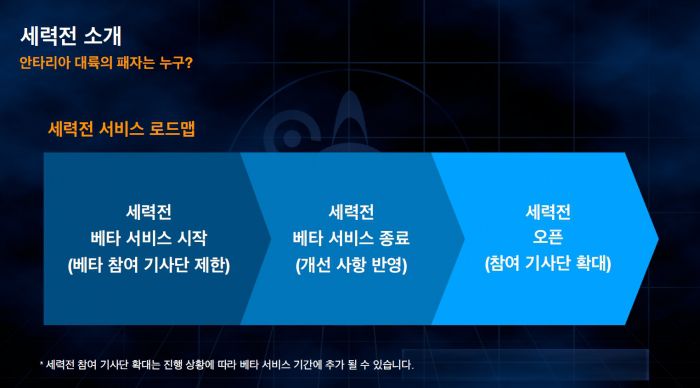 세력전 소개
안타리아 대륙의 패자는 누구?

세력전 서비스 로드맵

세력전
베타 서비스 시작
(베타 참여 기사단 제한)

세력전
베타 서비스 종료
(개선 사항 반영)

세력전
오픈
(참여 기사단 확대)

* 세력전 참여 기사단 확대는 진행 상황에 따라 베타 서비스 기간에 추가 될 수 있습니다.